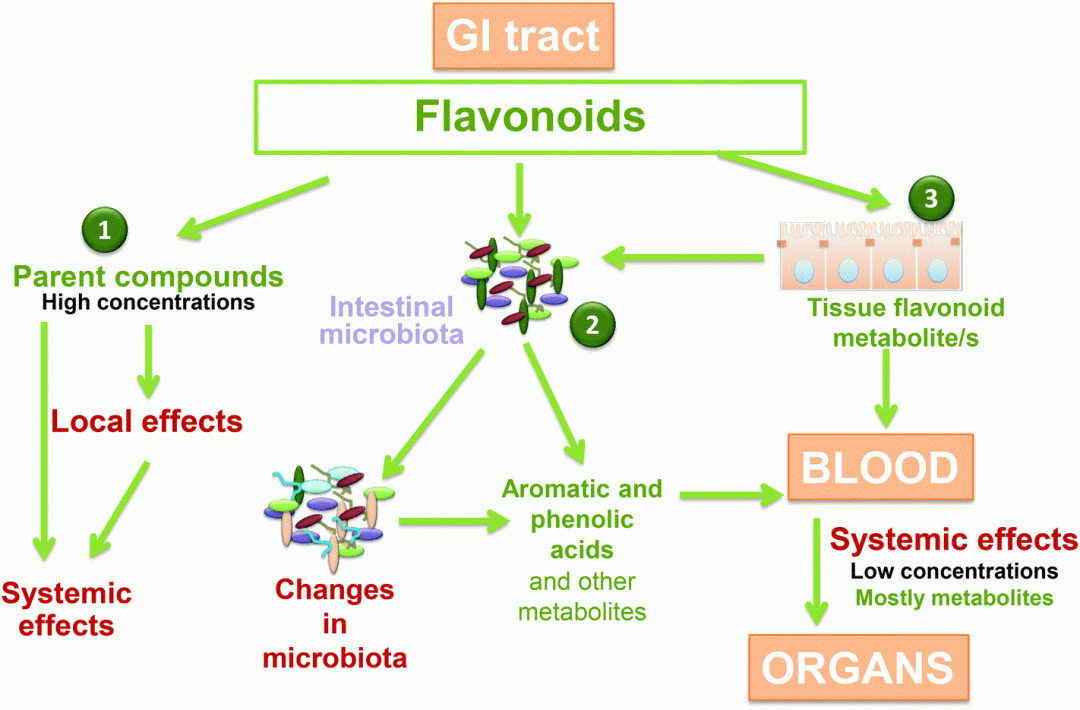 GI tract

Flavonoids

1

Parent compounds
High concentrations

Local effects

Systemic effects

Intestinal microbiota

2

Changes in microbiota

Aromatic and phenolic acids and other metabolites

3

Tissue flavonoid metabolite/s

BLOOD

Systemic effects
Low concentrations
Mostly metabolites

ORGANS